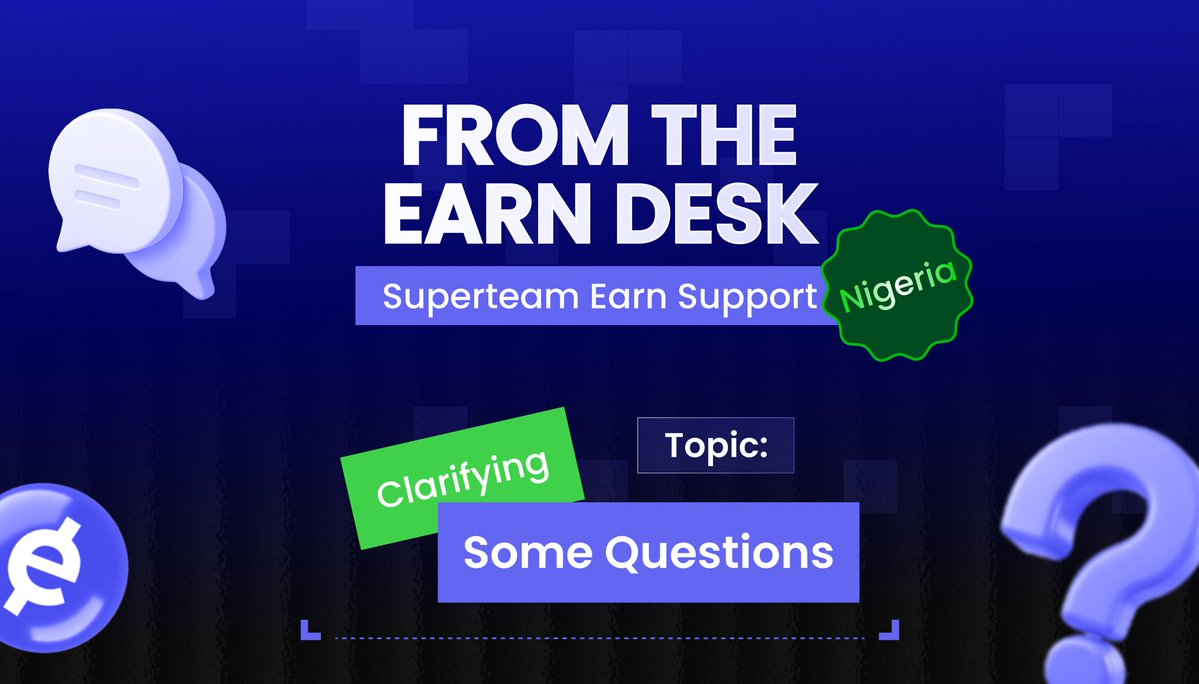 FROM THE EARN DESK

Superteam Earn Support

Nigeria

Topic:

Clarifying

Some Questions